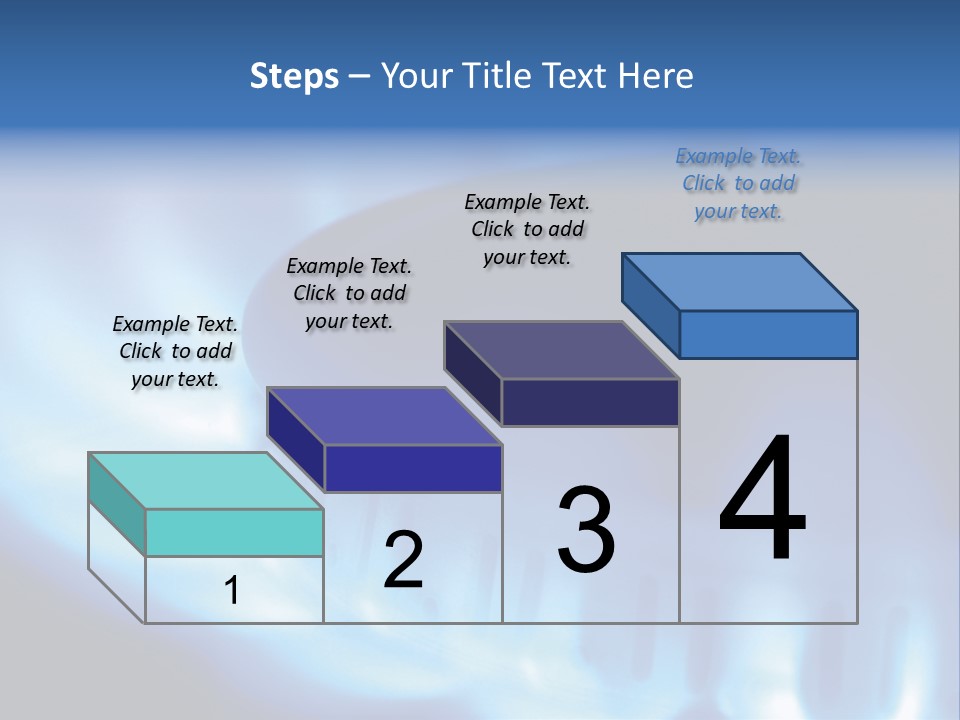 Steps – Your Title Text Here

Example Text. Click to add your text.

Example Text. Click to add your text.

Example Text. Click to add your text.

Example Text. Click to add your text.

1

2

3

4